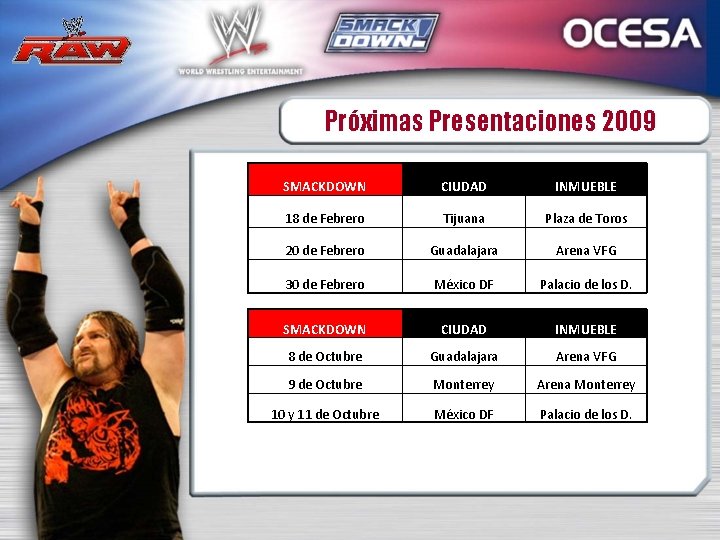 RAW

WORLD WRESTLING ENTERTAINMENT

SMACK DOWN!

OCESA

Próximas Presentaciones 2009

| SMACKDOWN | CIUDAD | INMUEBLE |
|---|---|---|
| 18 de Febrero | Tijuana | Plaza de Toros |
| 20 de Febrero | Guadalajara | Arena VFG |
| 30 de Febrero | México DF | Palacio de los D. |

| SMACKDOWN | CIUDAD | INMUEBLE |
|---|---|---|
| 8 de Octubre | Guadalajara | Arena VFG |
| 9 de Octubre | Monterrey | Arena Monterrey |
| 10 y 11 de Octubre | México DF | Palacio de los D. |